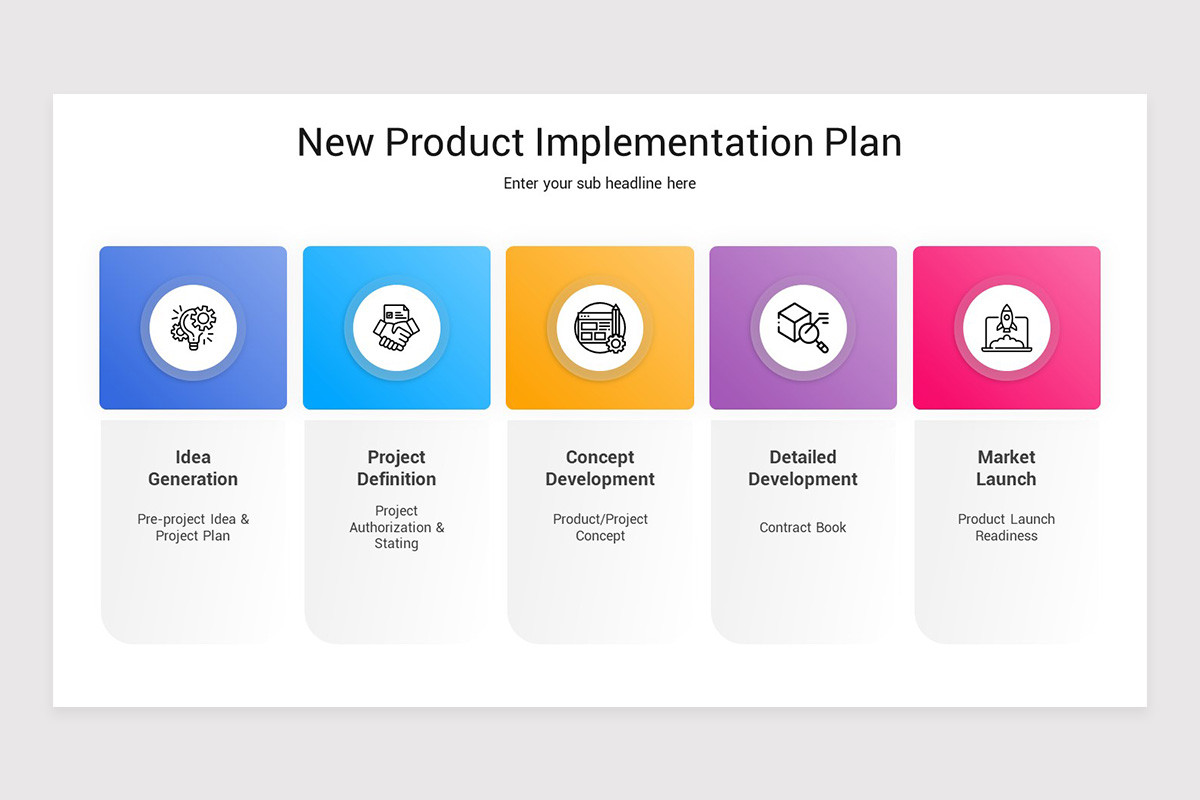 New Product Implementation Plan

Enter your sub headline here

Idea Generation

Pre-project Idea & Project Plan

Project Definition

Project Authorization & Stating

Concept Development

Product/Project Concept

Detailed Development

Contract Book

Market Launch

Product Launch Readiness